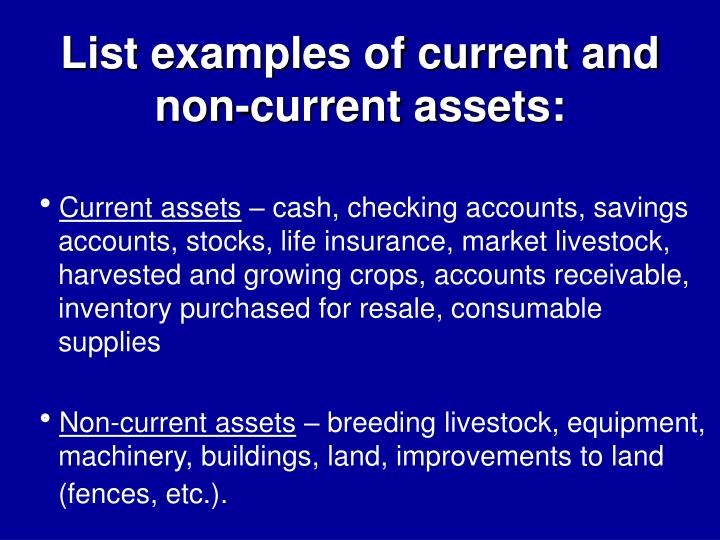 List examples of current and non-current assets:

• Current assets – cash, checking accounts, savings accounts, stocks, life insurance, market livestock, harvested and growing crops, accounts receivable, inventory purchased for resale, consumable supplies

• Non-current assets – breeding livestock, equipment, machinery, buildings, land, improvements to land (fences, etc.).